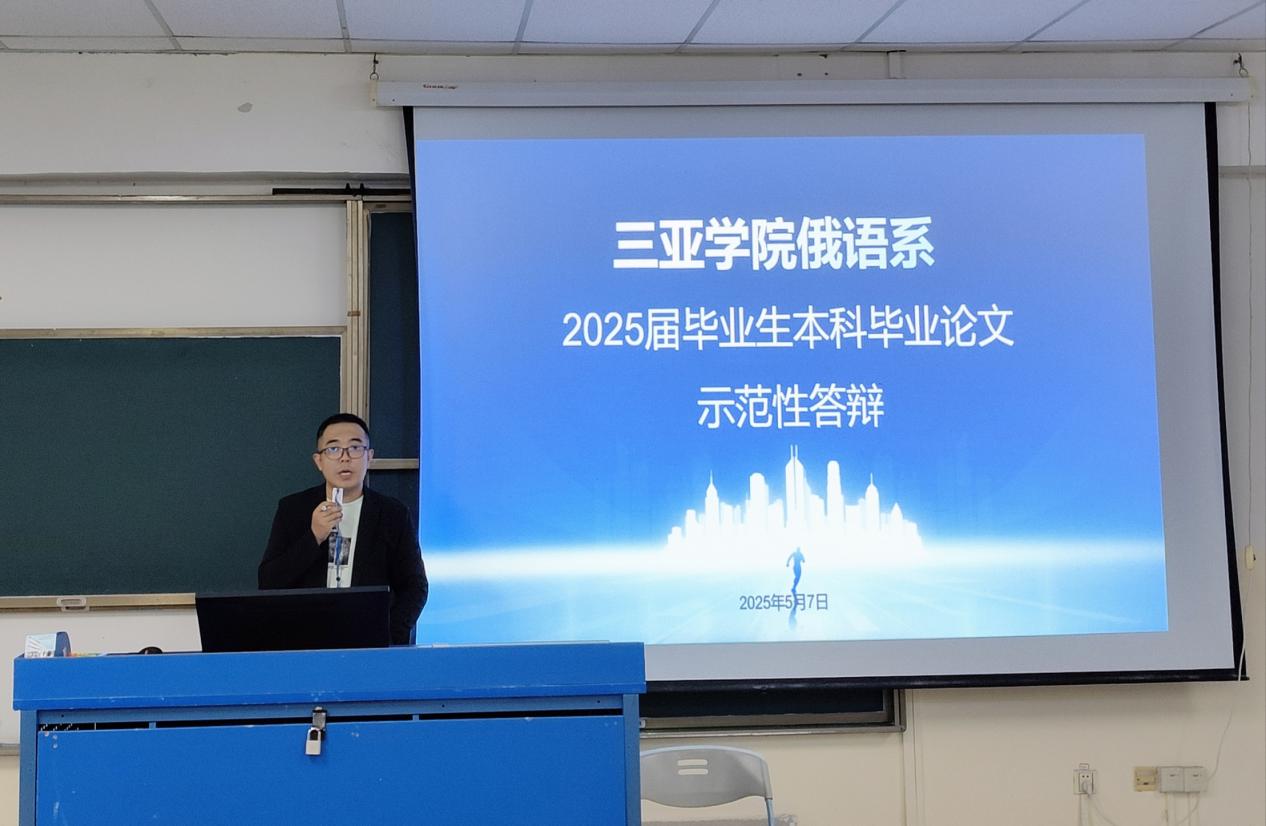 三亚学院俄语系

2025届毕业生本科毕业论文

示范性答辩

2025年5月7日